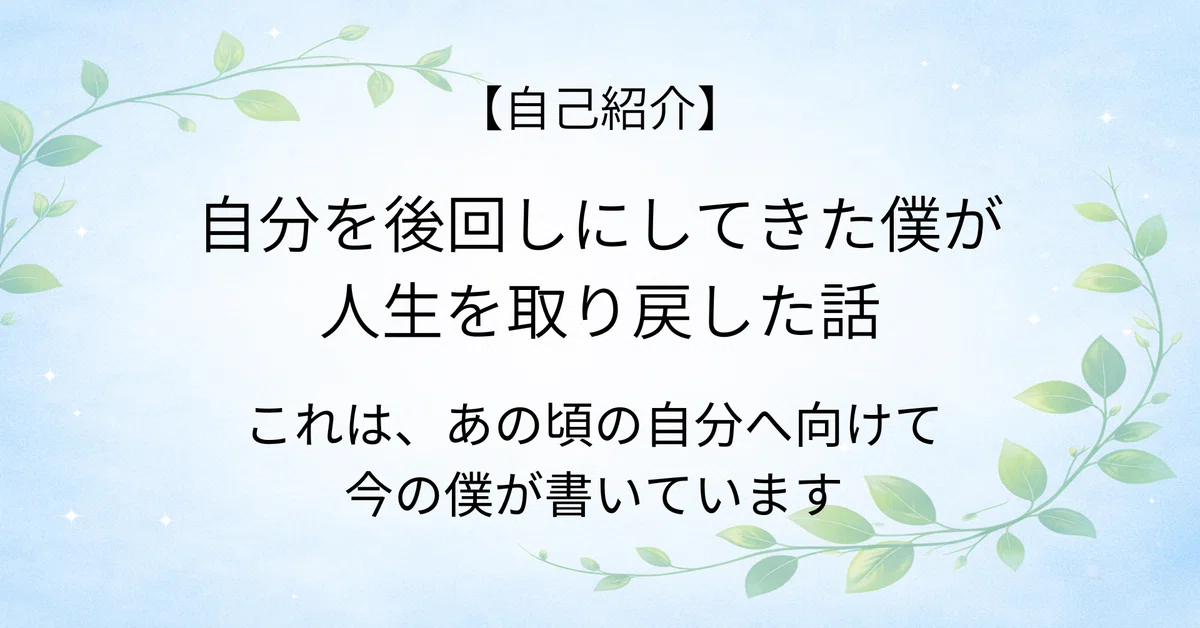 【自己紹介】

自分を後回しにしてきた僕が
人生を取り戻した話

これは、あの頃の自分へ向けて
今の僕が書いています